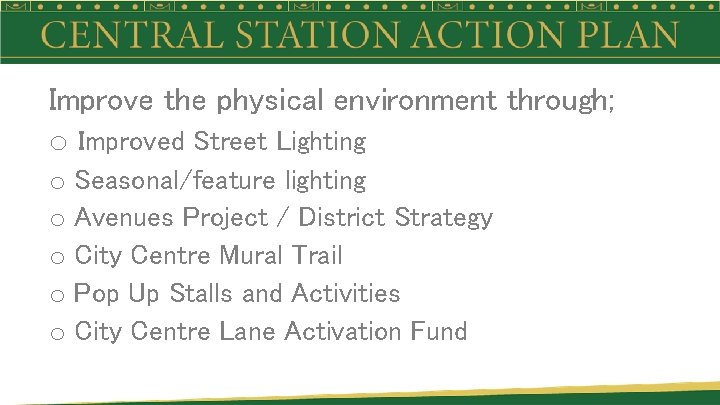 CENTRAL STATION ACTION PLAN

Improve the physical environment through;

○ Improved Street Lighting
○ Seasonal/feature lighting
○ Avenues Project / District Strategy
○ City Centre Mural Trail
○ Pop Up Stalls and Activities
○ City Centre Lane Activation Fund